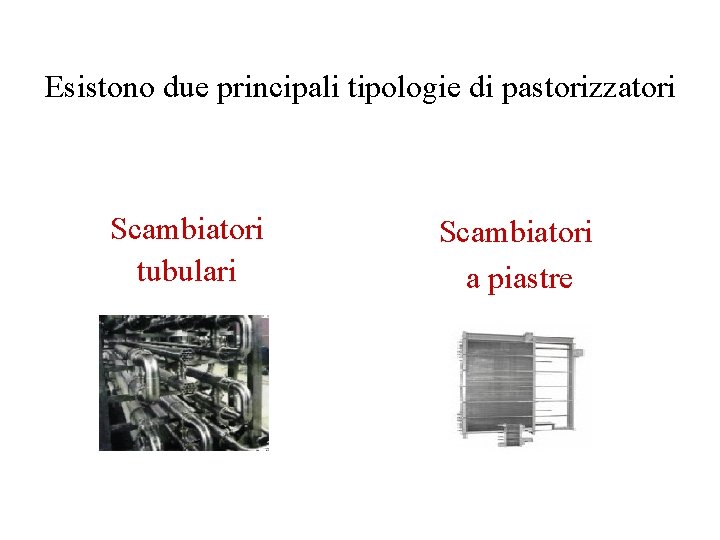 Esistono due principali tipologie di pastorizzatori

Scambiatori tubulari

Scambiatori a piastre